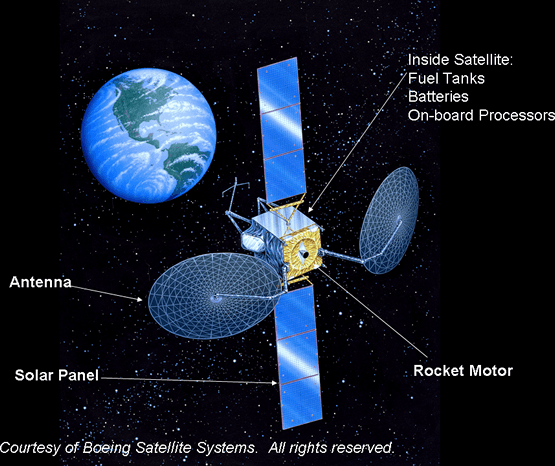 Inside Satellite:
Fuel Tanks
Batteries
On-board Processors

Antenna

Solar Panel

Rocket Motor

Courtesy of Boeing Satellite Systems. All rights reserved.